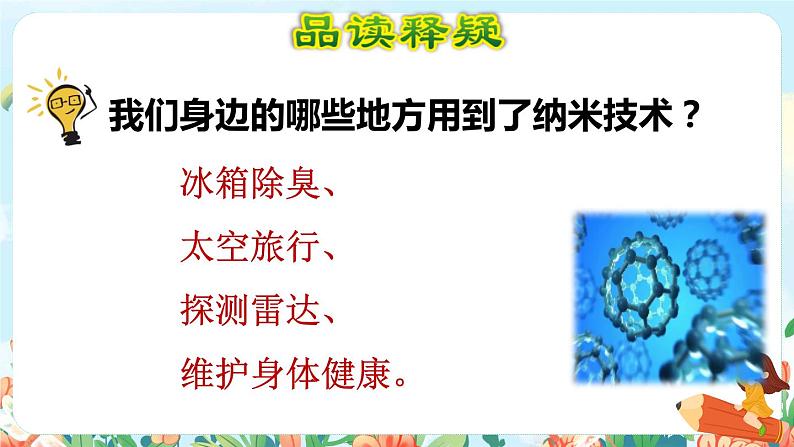 品读释疑

我们身边的哪些地方用到了纳米技术？

冰箱除臭、
太空旅行、
探测雷达、
维护身体健康。